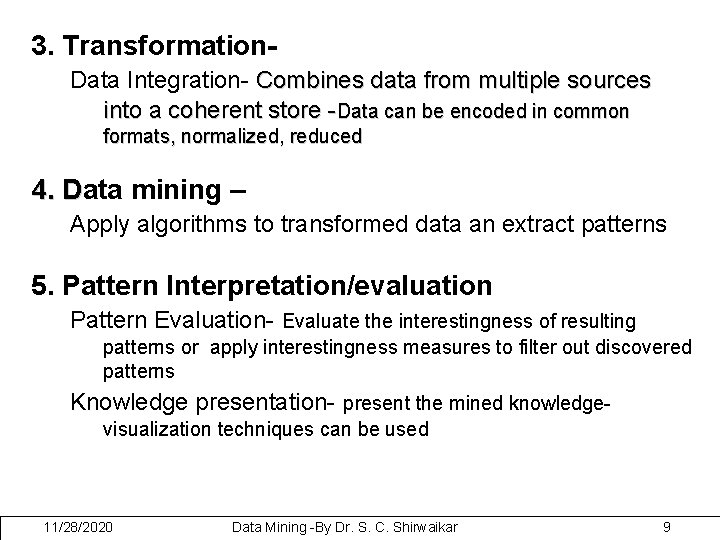 3. Transformation-

Data Integration- Combines data from multiple sources into a coherent store -Data can be encoded in common formats, normalized, reduced

4. Data mining –

Apply algorithms to transformed data an extract patterns

5. Pattern Interpretation/evaluation

Pattern Evaluation- Evaluate the interestingness of resulting patterns or apply interestingness measures to filter out discovered patterns

Knowledge presentation- present the mined knowledge- visualization techniques can be used

11/28/2020 Data Mining -By Dr. S. C. Shirwaikar 9